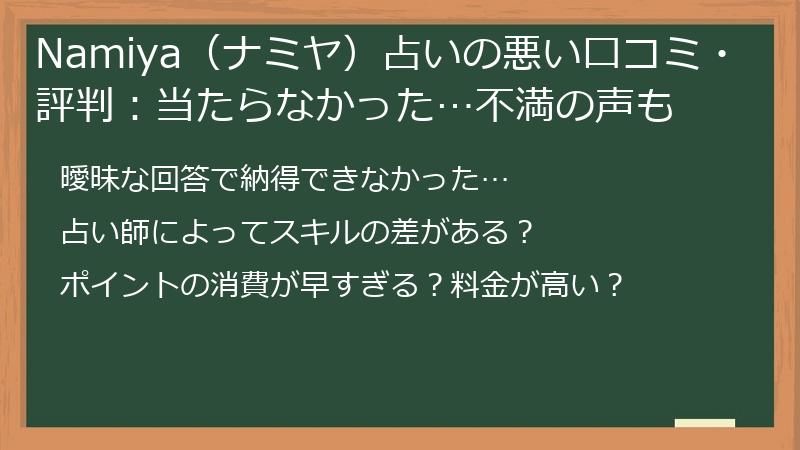 Namiya（ナミヤ）占いの悪い口コミ・評判：当たらなかった…不満の声も

曖昧な回答で納得できなかった…

占い師によってスキルの差がある？

ポイントの消費が早すぎる？料金が高い？